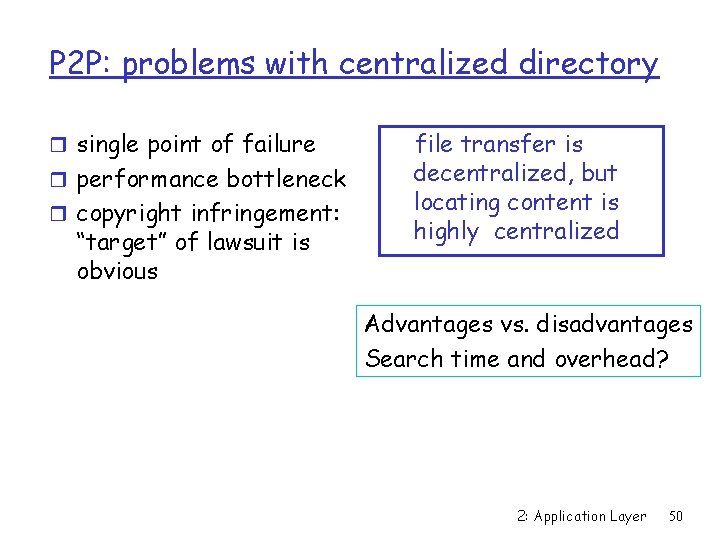 P2P: problems with centralized directory

❒ single point of failure
❒ performance bottleneck
❒ copyright infringement: "target" of lawsuit is obvious

file transfer is decentralized, but locating content is highly centralized

Advantages vs. disadvantages
Search time and overhead?

2: Application Layer 50